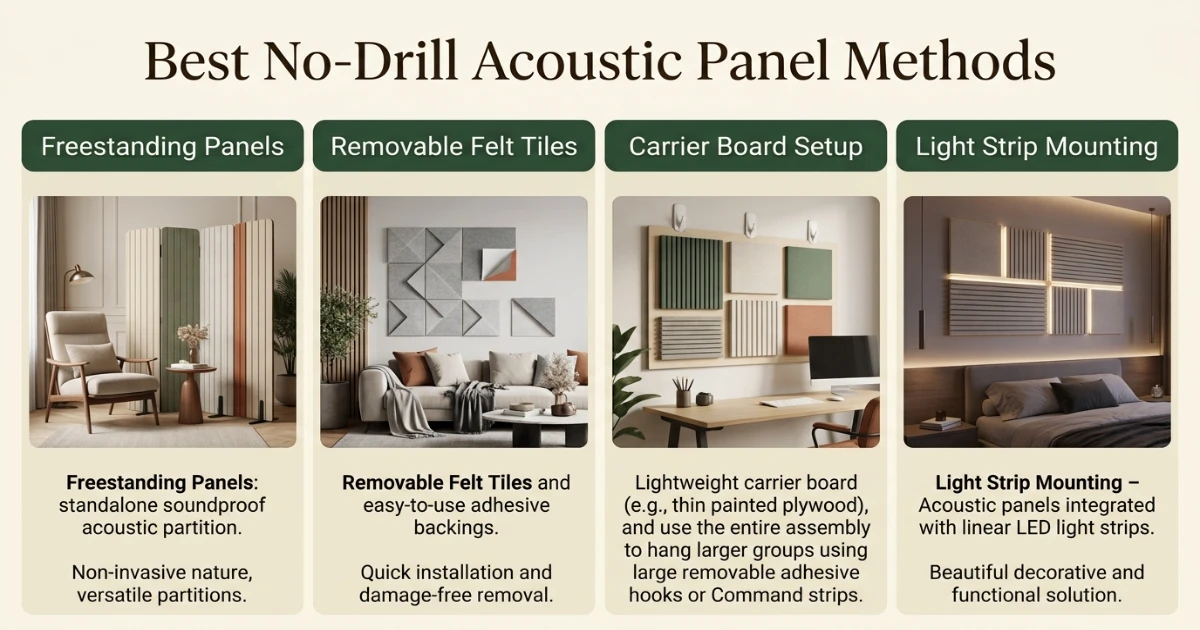 Best No-Drill Acoustic Panel Methods

Freestanding Panels

Freestanding Panels: standalone soundproof acoustic partition.

Non-invasive nature, versatile partitions.

Removable Felt Tiles

Removable Felt Tiles and easy-to-use adhesive backings.

Quick installation and damage-free removal.

Carrier Board Setup

Lightweight carrier board (e.g., thin painted plywood), and use the entire assembly to hang larger groups using large removable adhesive hooks or Command strips.

Light Strip Mounting

Light Strip Mounting – Acoustic panels integrated with linear LED light strips.

Beautiful decorative and functional solution.